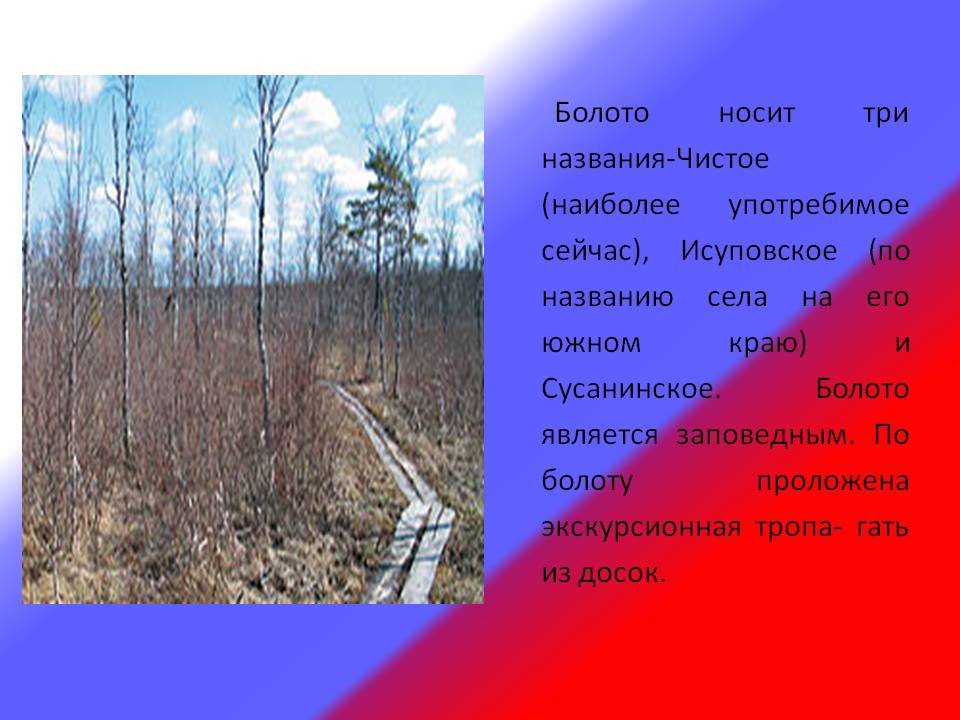 Болото носит три названия-Чистое (наиболее употребимое сейчас), Исуповское (по названию села на его южном краю) и Сусанинское. Болото является заповедным. По болоту проложена экскурсионная тропа- гать из досок.